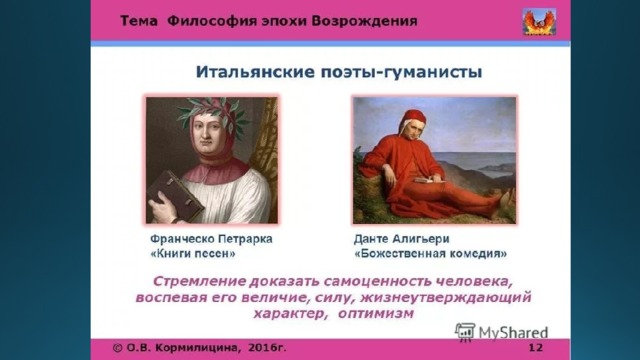 Тема Философия эпохи Возрождения

Итальянские поэты-гуманисты

Франческо Петрарка
«Книги песен»

Данте Алигьери
«Божественная комедия»

Стремление доказать самоценность человека, воспевая его величие, силу, жизнеутверждающий характер, оптимизм

MyShared

© О.В. Кормилицина, 2016г.

12